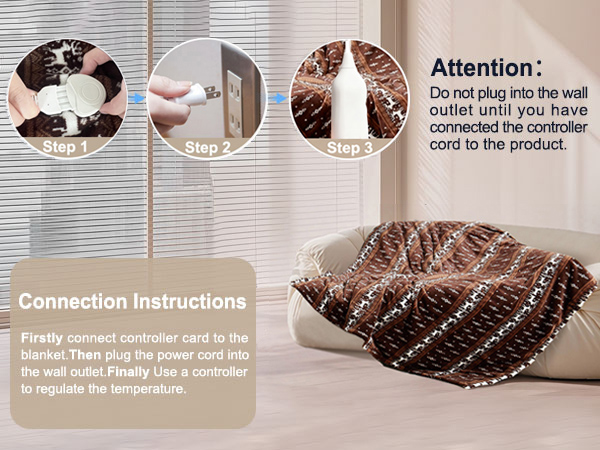 Step 1
Step 2
Step 3

Attention:
Do not plug into the wall outlet until you have connected the controller cord to the product.

Connection Instructions

Firstly connect controller card to the blanket.Then plug the power cord into the wall outlet.Finally Use a controller to regulate the temperature.